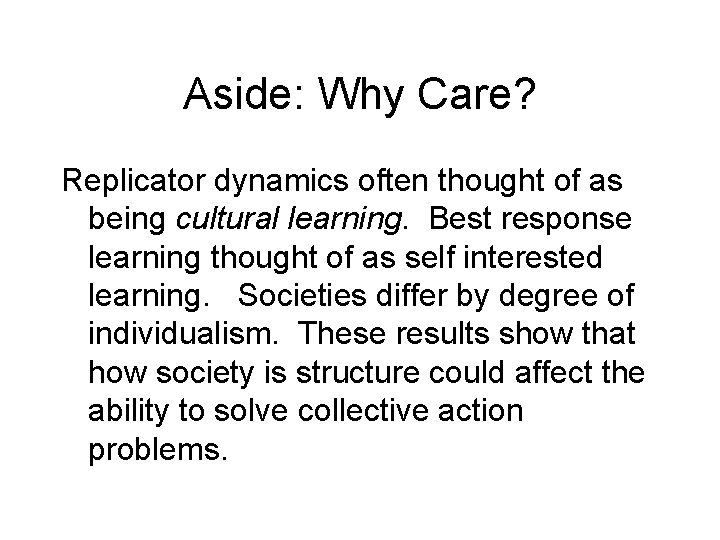 Aside: Why Care?

Replicator dynamics often thought of as being cultural learning. Best response learning thought of as self interested learning. Societies differ by degree of individualism. These results show that how society is structure could affect the ability to solve collective action problems.